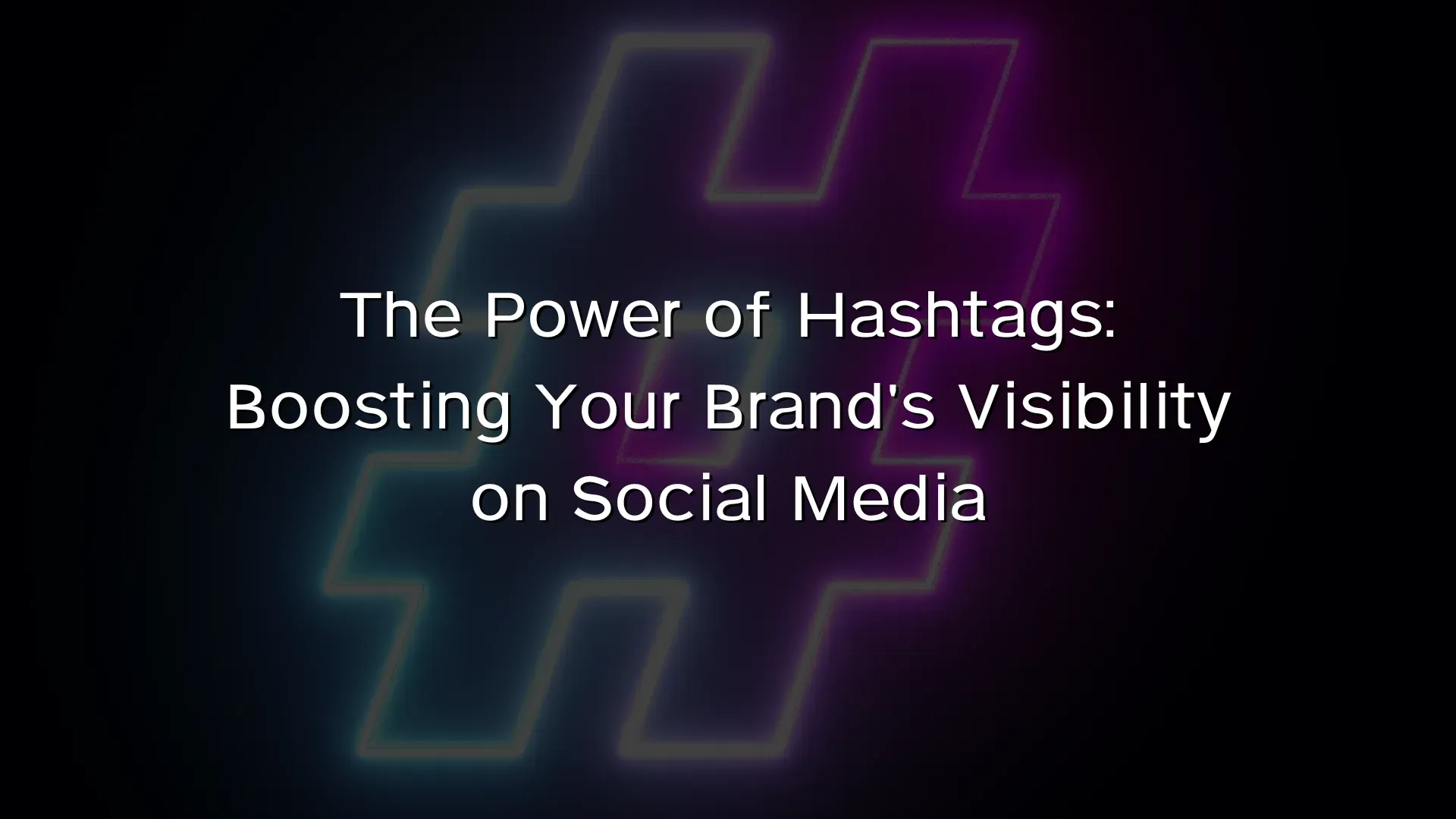 The Power of Hashtags: Boosting Your Brand's Visibility on Social Media